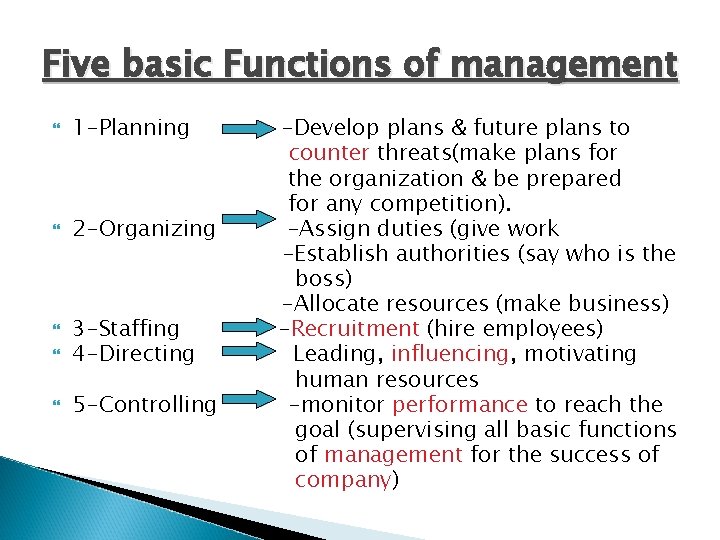 Five basic Functions of management

1-Planning -Develop plans & future plans to counter threats(make plans for the organization & be prepared for any competition).

2-Organizing -Assign duties (give work
-Establish authorities (say who is the boss)
-Allocate resources (make business)

3-Staffing -Recruitment (hire employees)

4-Directing Leading, influencing, motivating human resources

5-Controlling -monitor performance to reach the goal (supervising all basic functions of management for the success of company)